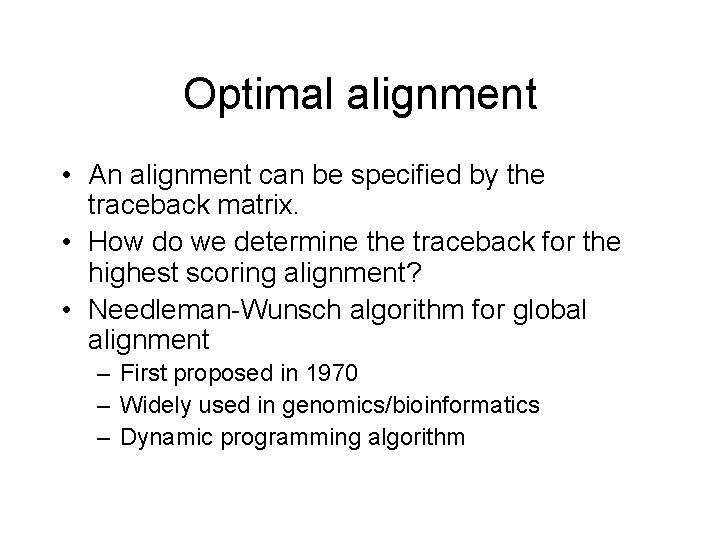 Optimal alignment

• An alignment can be specified by the traceback matrix.
• How do we determine the traceback for the highest scoring alignment?
• Needleman-Wunsch algorithm for global alignment
– First proposed in 1970
– Widely used in genomics/bioinformatics
– Dynamic programming algorithm